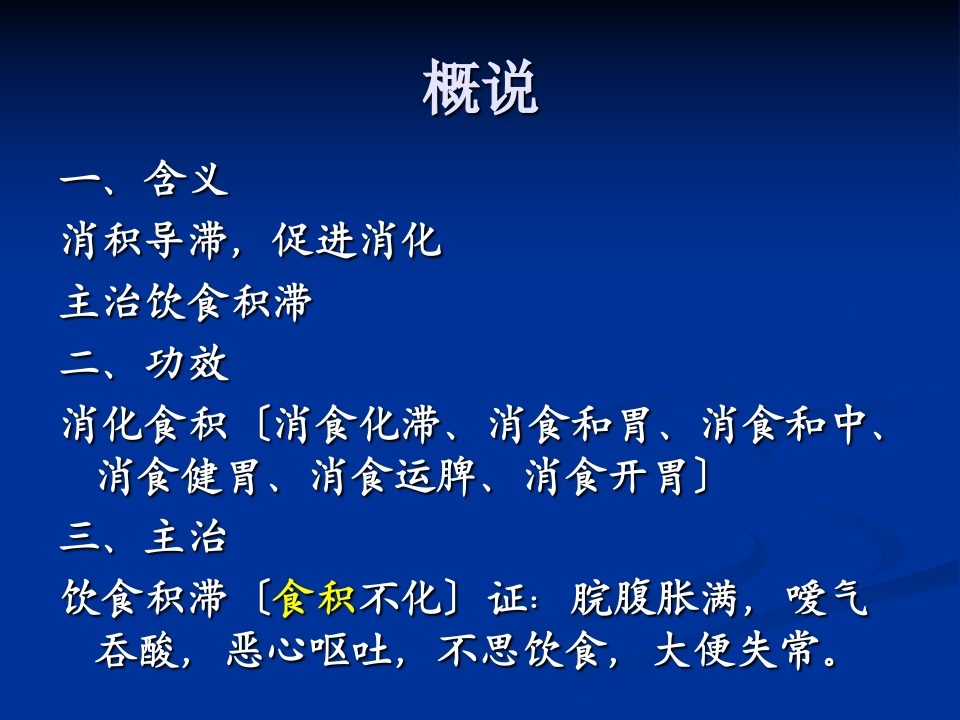 概说

一、含义

消积导滞，促进消化

主治饮食积滞

二、功效

消化食积〔消食化滞、消食和胃、消食和中、消食健胃、消食运脾、消食开胃〕

三、主治

饮食积滞〔食积不化〕证：脘腹胀满，嗳气吞酸，恶心呕吐，不思饮食，大便失常。